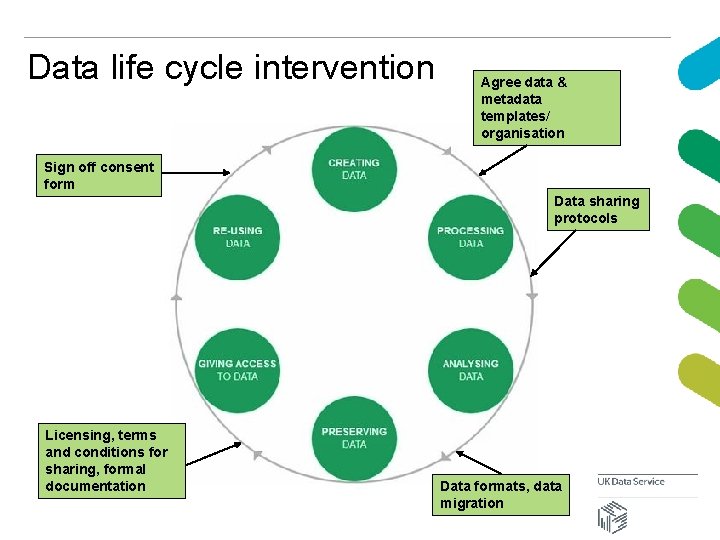 Data life cycle intervention

Agree data & metadata templates/ organisation

Sign off consent form

Data sharing protocols

CREATING DATA

PROCESSING DATA

ANALYSING DATA

PRESERVING DATA

GIVING ACCESS TO DATA

RE-USING DATA

Licensing, terms and conditions for sharing, formal documentation

Data formats, data migration

UK Data Service